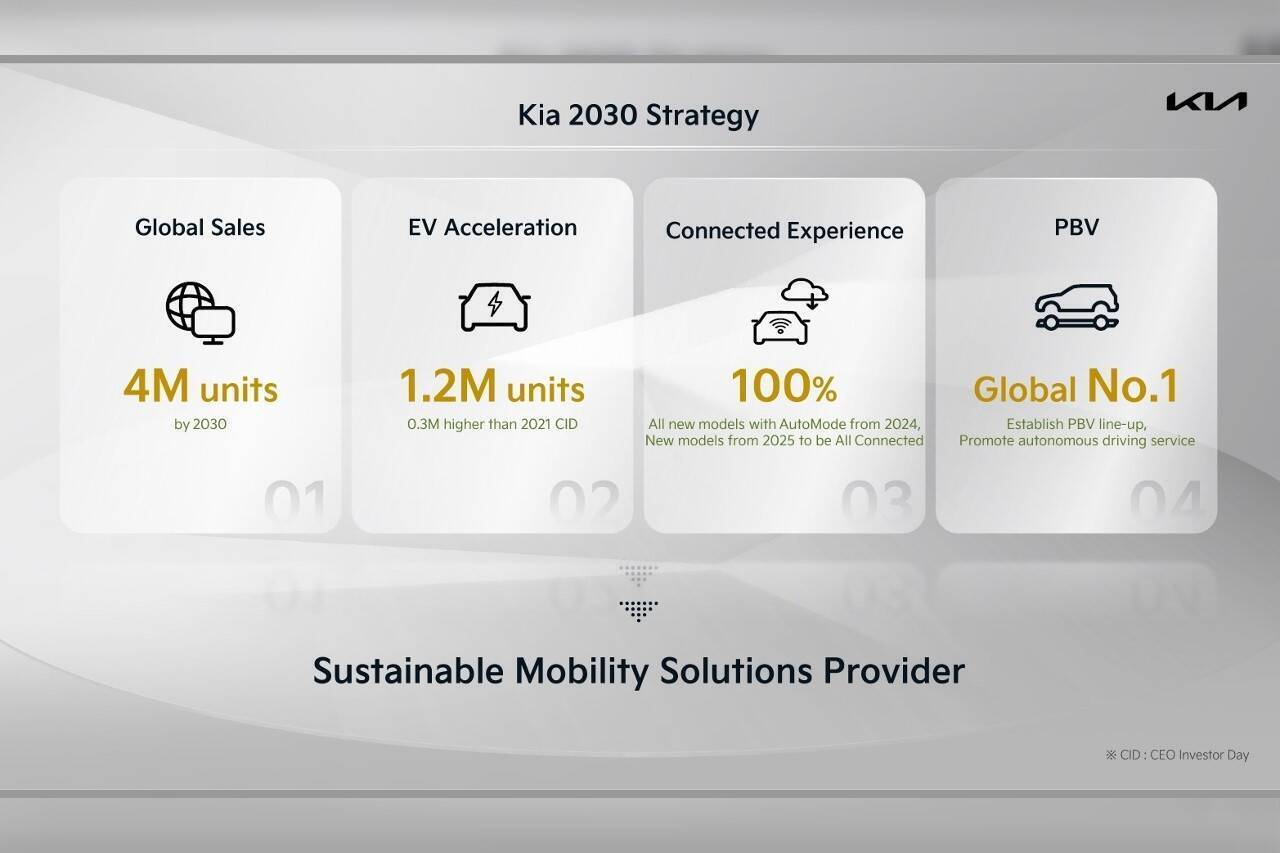 Kia 2030 Strategy

KIA

Global Sales

4M units

by 2030

01

EV Acceleration

1.2M units

0.3M higher than 2021 CID

02

Connected Experience

100%

All new models with AutoMode from 2024, New models from 2025 to be All Connected

03

PBV

Global No.1

Establish PBV line-up, Promote autonomous driving service

04

Sustainable Mobility Solutions Provider

※ CID : CEO Investor Day